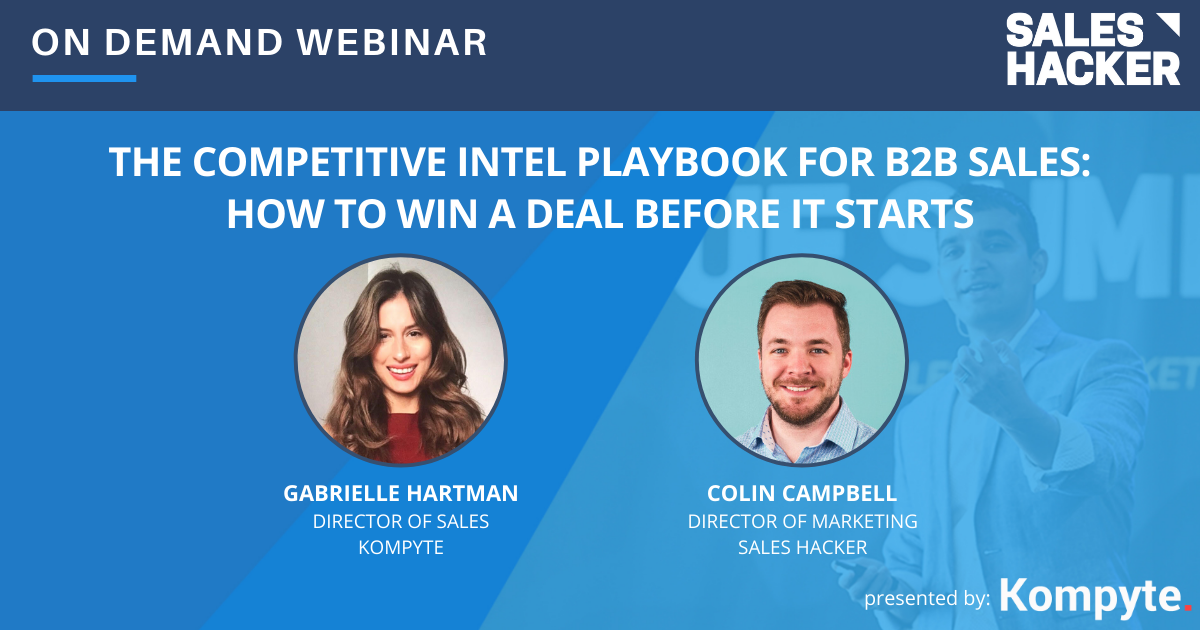 ON DEMAND WEBINAR

SALES HACKER

THE COMPETITIVE INTEL PLAYBOOK FOR B2B SALES: HOW TO WIN A DEAL BEFORE IT STARTS

GABRIELLE HARTMAN
DIRECTOR OF SALES
KOMPYTE

COLIN CAMPBELL
DIRECTOR OF MARKETING
SALES HACKER

presented by: Kompyte.